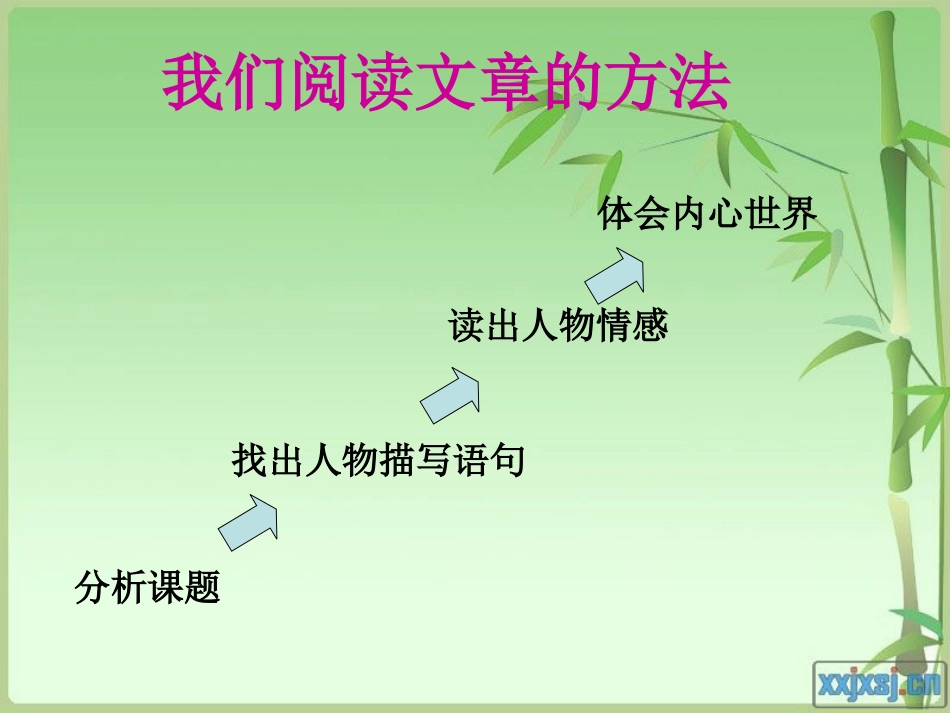 我们阅读文章的方法

体会内心世界

读出人物情感

找出人物描写语句

分析课题

xxjxsj.cn